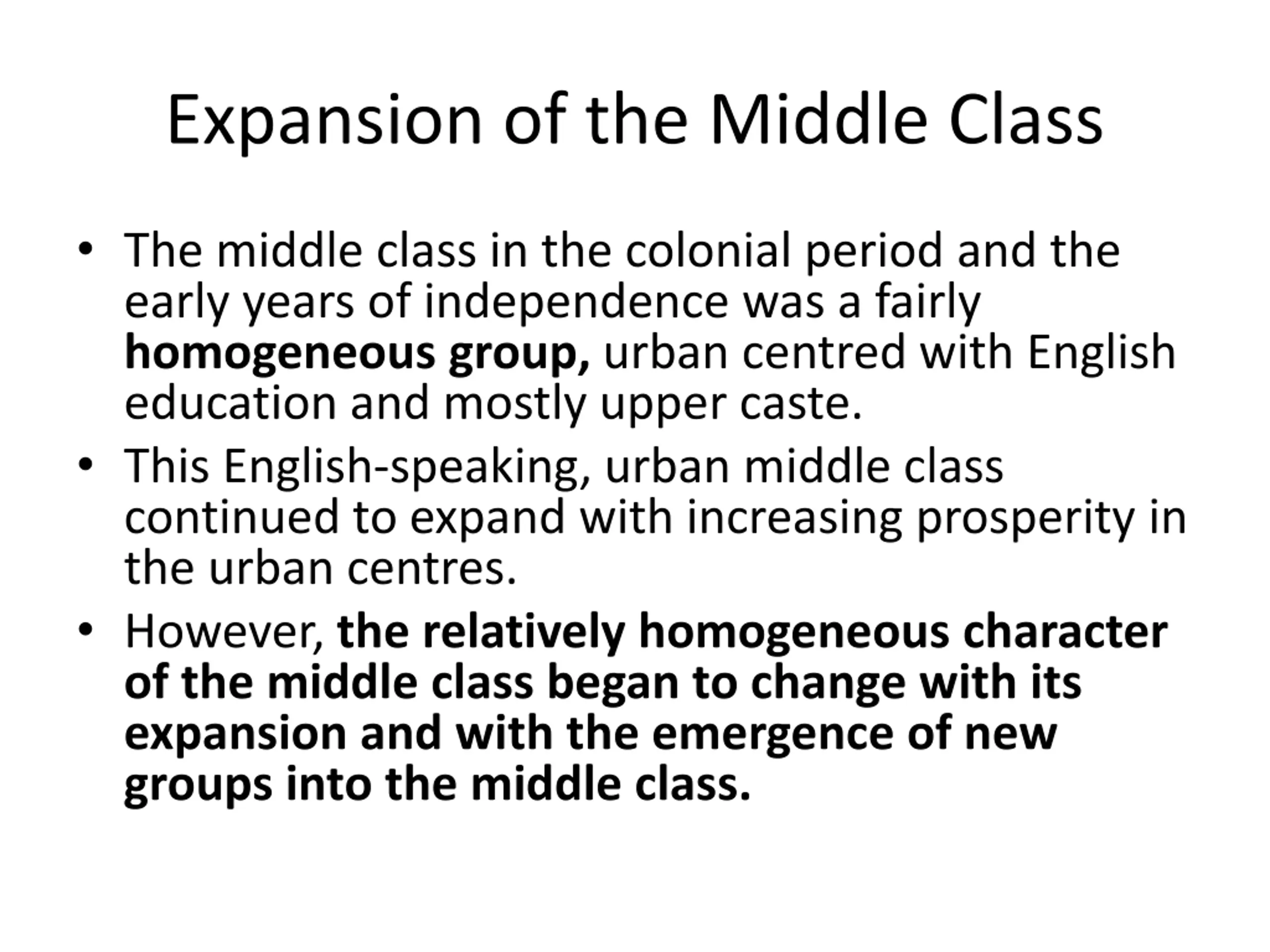 Expansion of the Middle Class

• The middle class in the colonial period and the early years of independence was a fairly homogeneous group, urban centred with English education and mostly upper caste.
• This English-speaking, urban middle class continued to expand with increasing prosperity in the urban centres.
• However, the relatively homogeneous character of the middle class began to change with its expansion and with the emergence of new groups into the middle class.